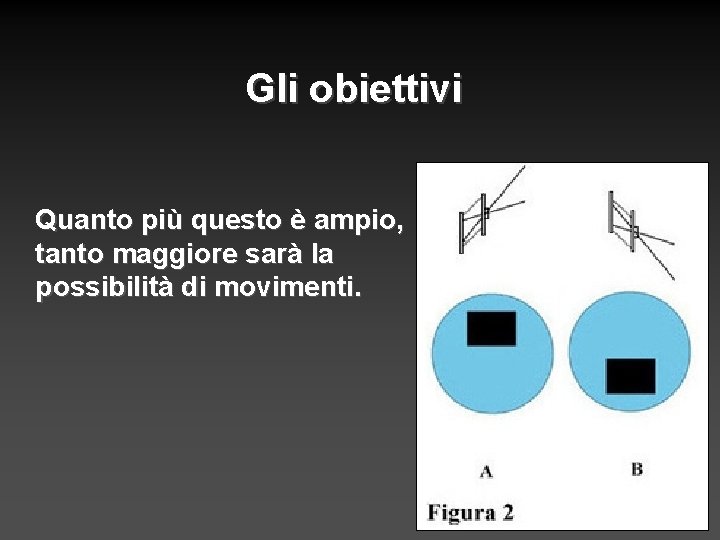 Gli obiettivi

Quanto più questo è ampio, tanto maggiore sarà la possibilità di movimenti.

A

B

Figura 2